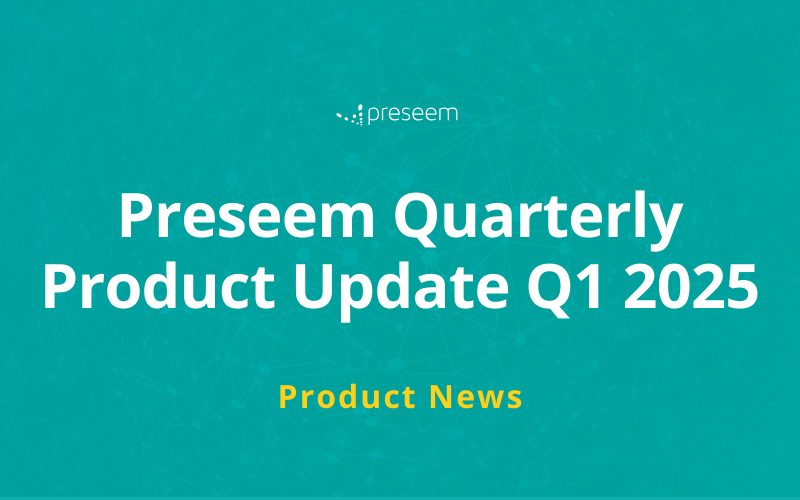 preseem

Preseem Quarterly Product Update Q1 2025

Product News